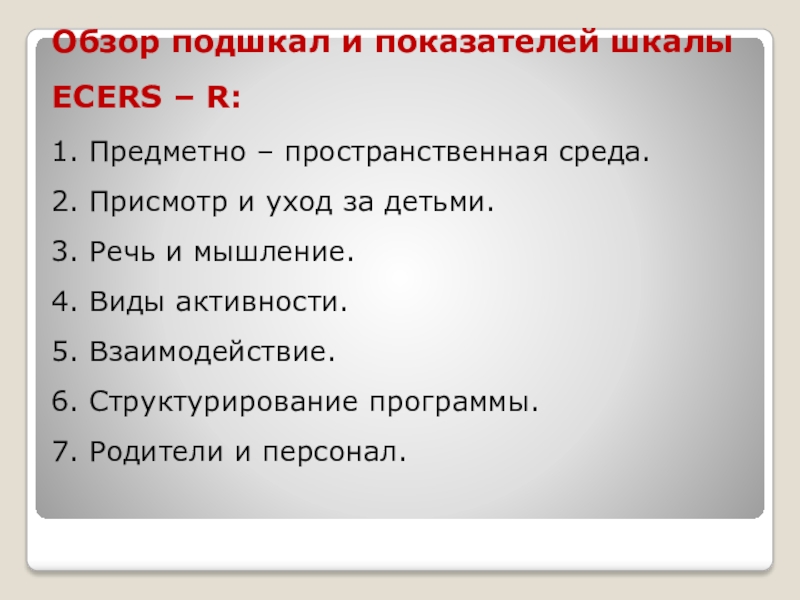 Обзор подшкал и показателей шкалы ECERS – R:

1. Предметно – пространственная среда.

2. Присмотр и уход за детьми.

3. Речь и мышление.

4. Виды активности.

5. Взаимодействие.

6. Структурирование программы.

7. Родители и персонал.